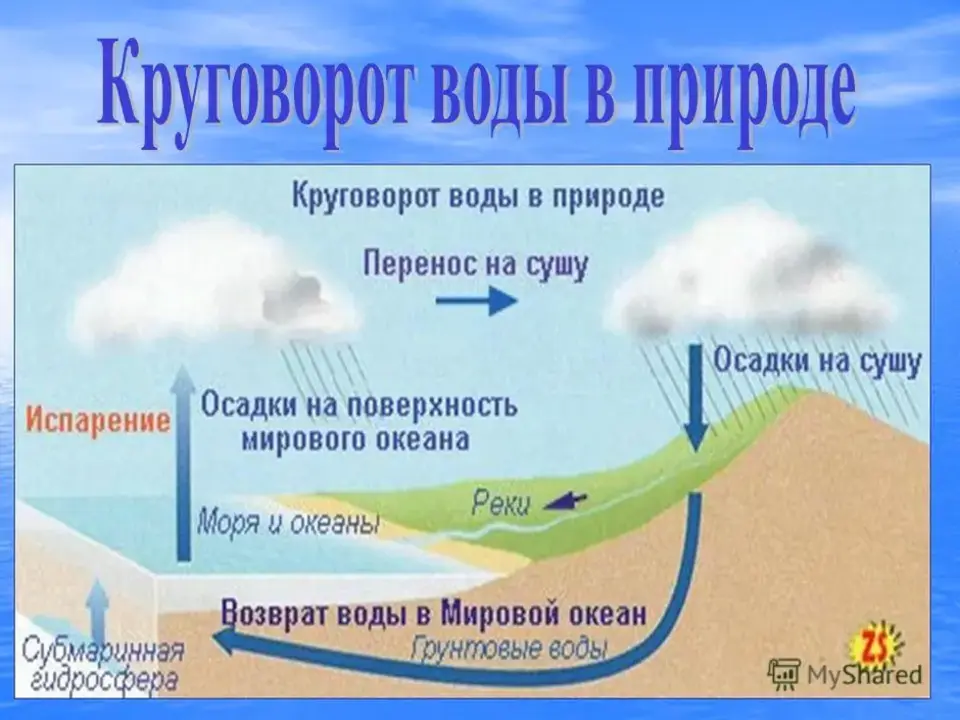 Круговорот воды в природе

Круговорот воды в природе

Перенос на сушу

Осадки на сушу

Испарение

Осадки на поверхность мирового океана

Реки

Моря и океаны

Возврат воды в Мировой океан

Грунтовые воды

Субмаринная гидросфера

ZS

MyShared